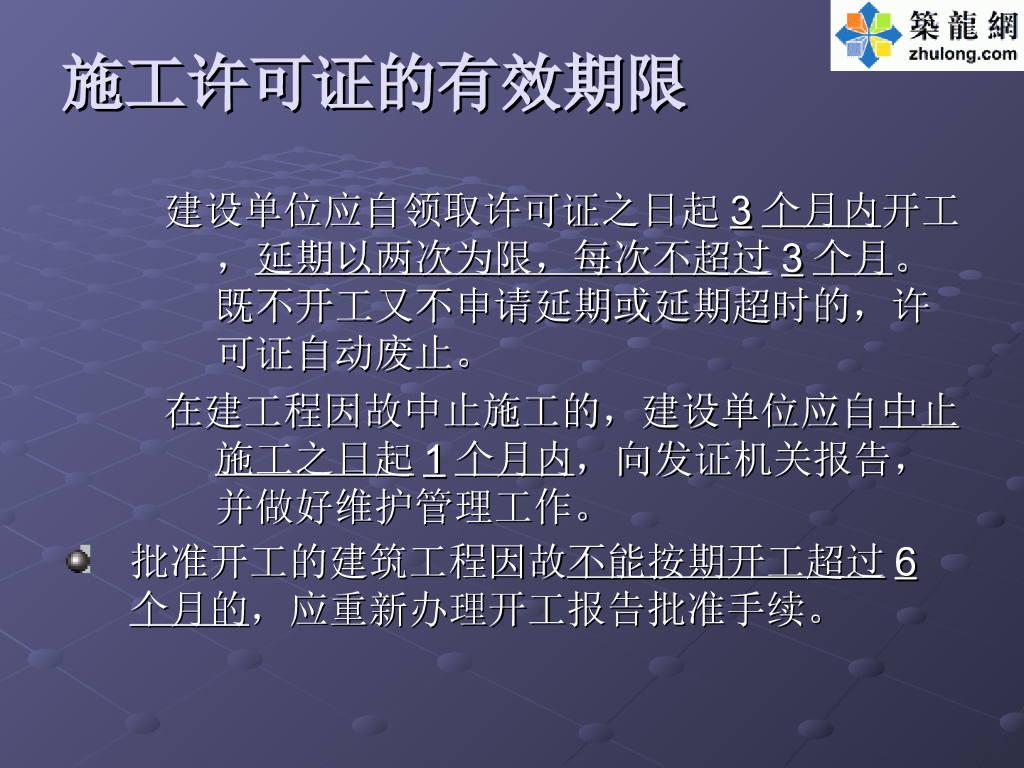 築龍網
zhulong.com

施工许可证的有效期限

建设单位应自领取许可证之日起 3 个月内开工，延期以两次为限，每次不超过 3 个月。既不开工又不申请延期或延期超时的，许可证自动废止。

在建工程因故中止施工的，建设单位应自中止施工之日起 1 个月内，向发证机关报告，并做好维护管理工作。

批准开工的建筑工程因故不能按期开工超过 6 个月的，应重新办理开工报告批准手续。